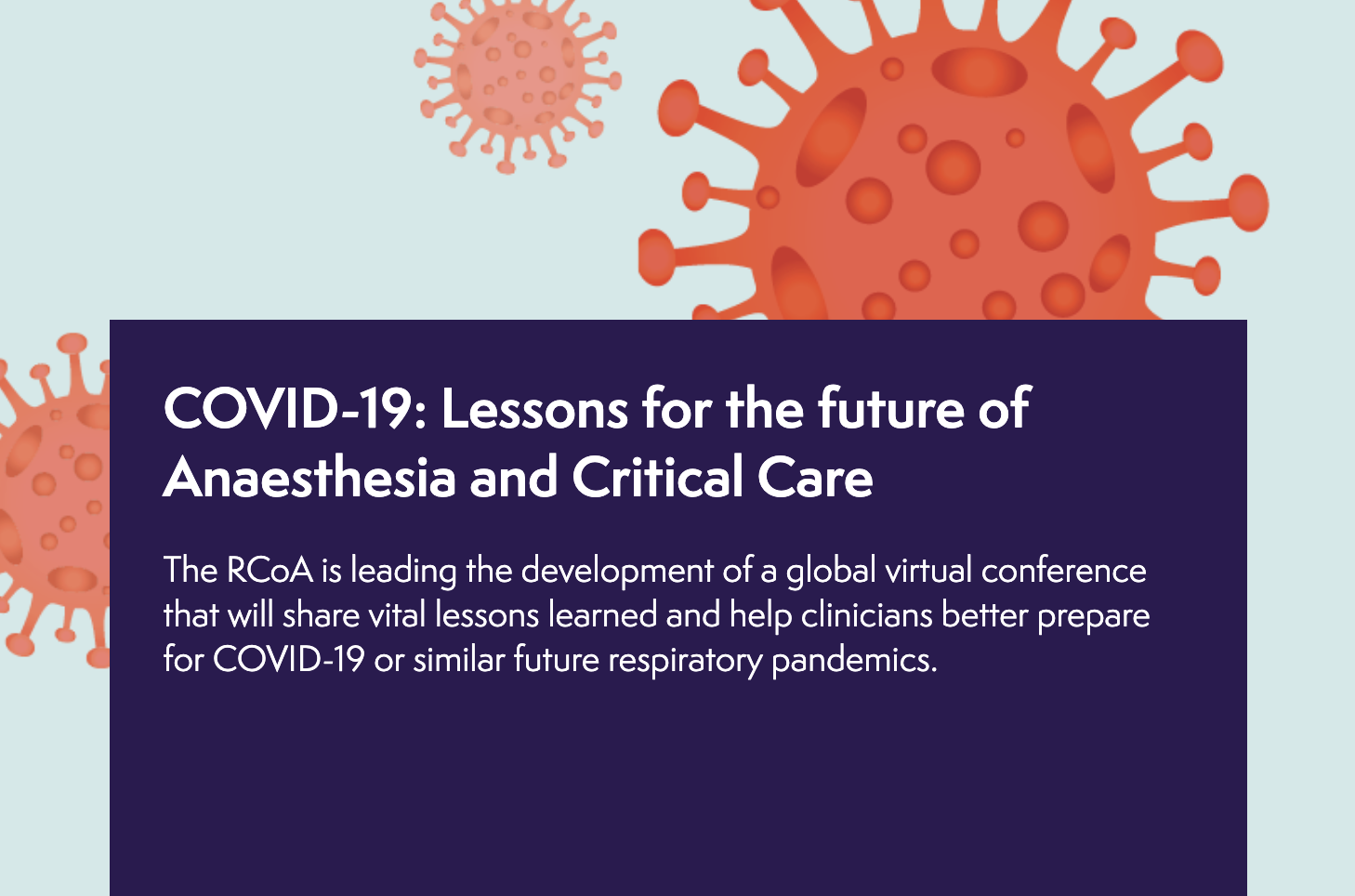 COVID-19: Lessons for the future of Anaesthesia and Critical Care

The RCoA is leading the development of a global virtual conference that will share vital lessons learned and help clinicians better prepare for COVID-19 or similar future respiratory pandemics.